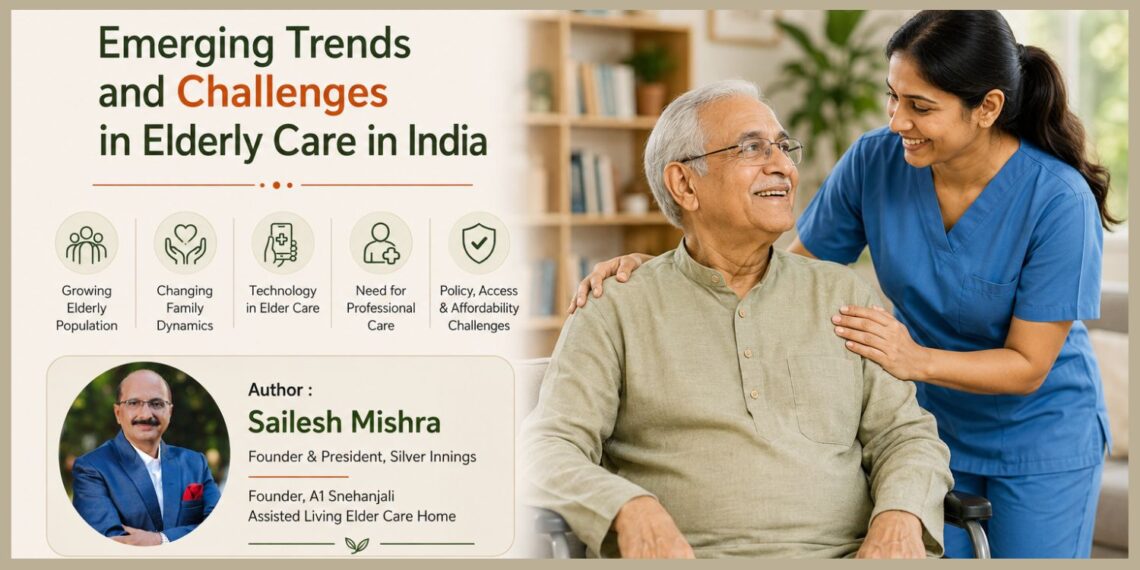 Emerging Trends and Challenges in Elderly Care in India

Growing Elderly Population

Changing Family Dynamics

Technology in Elder Care

Need for Professional Care

Policy, Access & Affordability Challenges

Author :

Sailesh Mishra

Founder & President, Silver Innings

Founder, A1 Snehanjali Assisted Living Elder Care Home